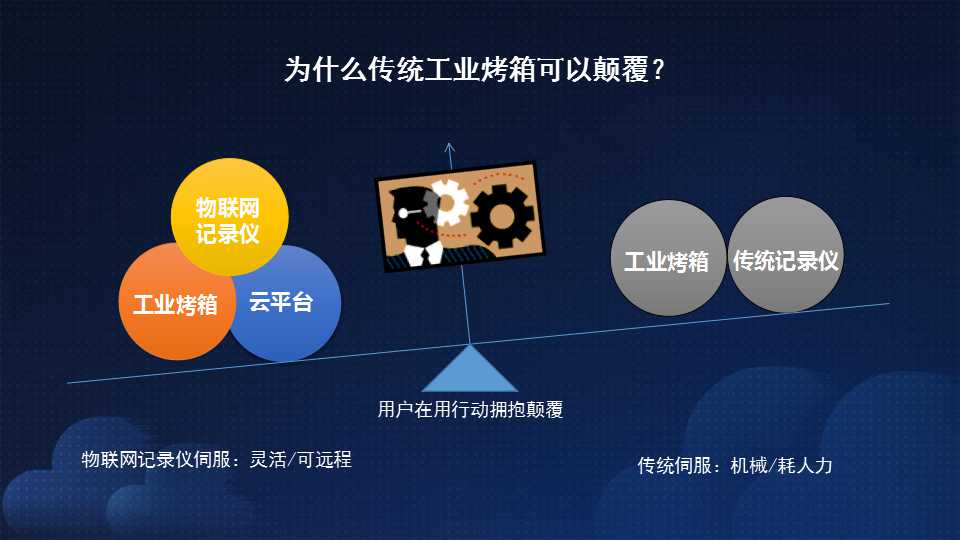 为什么传统工业烤箱可以颠覆？

物联网记录仪

工业烤箱

云平台

工业烤箱

传统记录仪

用户在用行动拥抱颠覆

物联网记录仪伺服：灵活/可远程

传统伺服：机械/耗人力